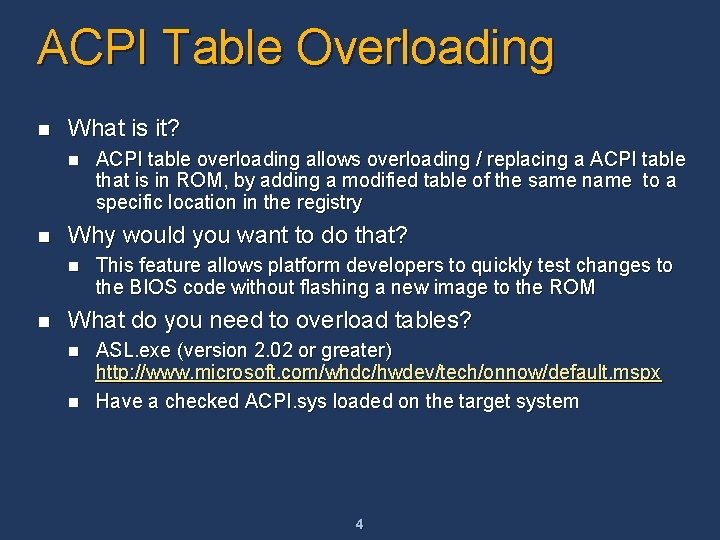 ACPI Table Overloading

What is it?

ACPI table overloading allows overloading / replacing a ACPI table that is in ROM, by adding a modified table of the same name to a specific location in the registry

Why would you want to do that?

This feature allows platform developers to quickly test changes to the BIOS code without flashing a new image to the ROM

What do you need to overload tables?

ASL.exe (version 2.02 or greater) http://www.microsoft.com/whdc/hwdev/tech/onnow/default.mspx

Have a checked ACPI.sys loaded on the target system

4